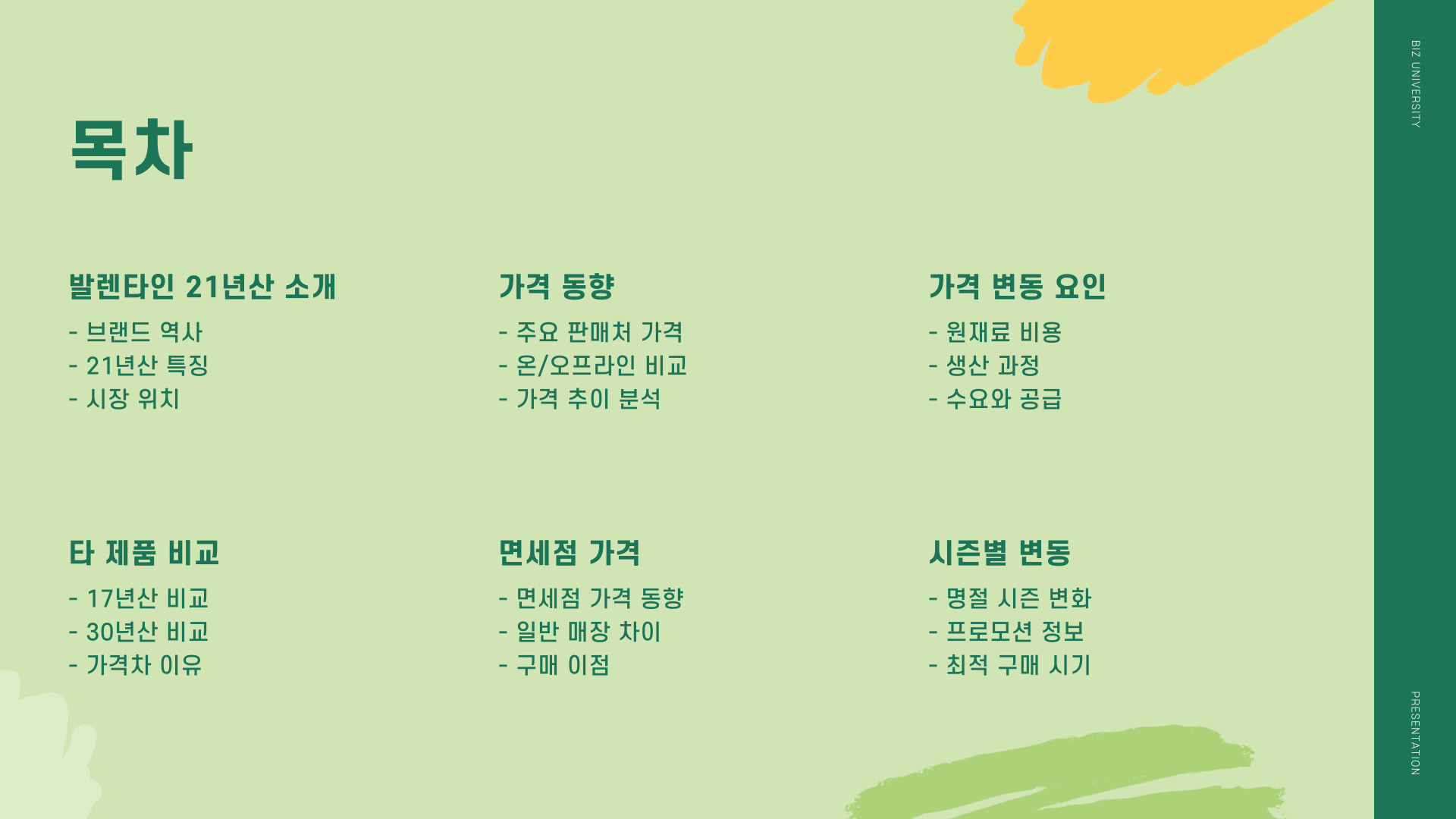 목차

발렌타인 21년산 소개
- 브랜드 역사
- 21년산 특징
- 시장 위치

가격 동향
- 주요 판매처 가격
- 온/오프라인 비교
- 가격 추이 분석

가격 변동 요인
- 원재료 비용
- 생산 과정
- 수요와 공급

타 제품 비교
- 17년산 비교
- 30년산 비교
- 가격차 이유

면세점 가격
- 면세점 가격 동향
- 일반 매장 차이
- 구매 이점

시즌별 변동
- 명절 시즌 변화
- 프로모션 정보
- 최적 구매 시기

BIZ UNIVERSITY

PRESENTATION